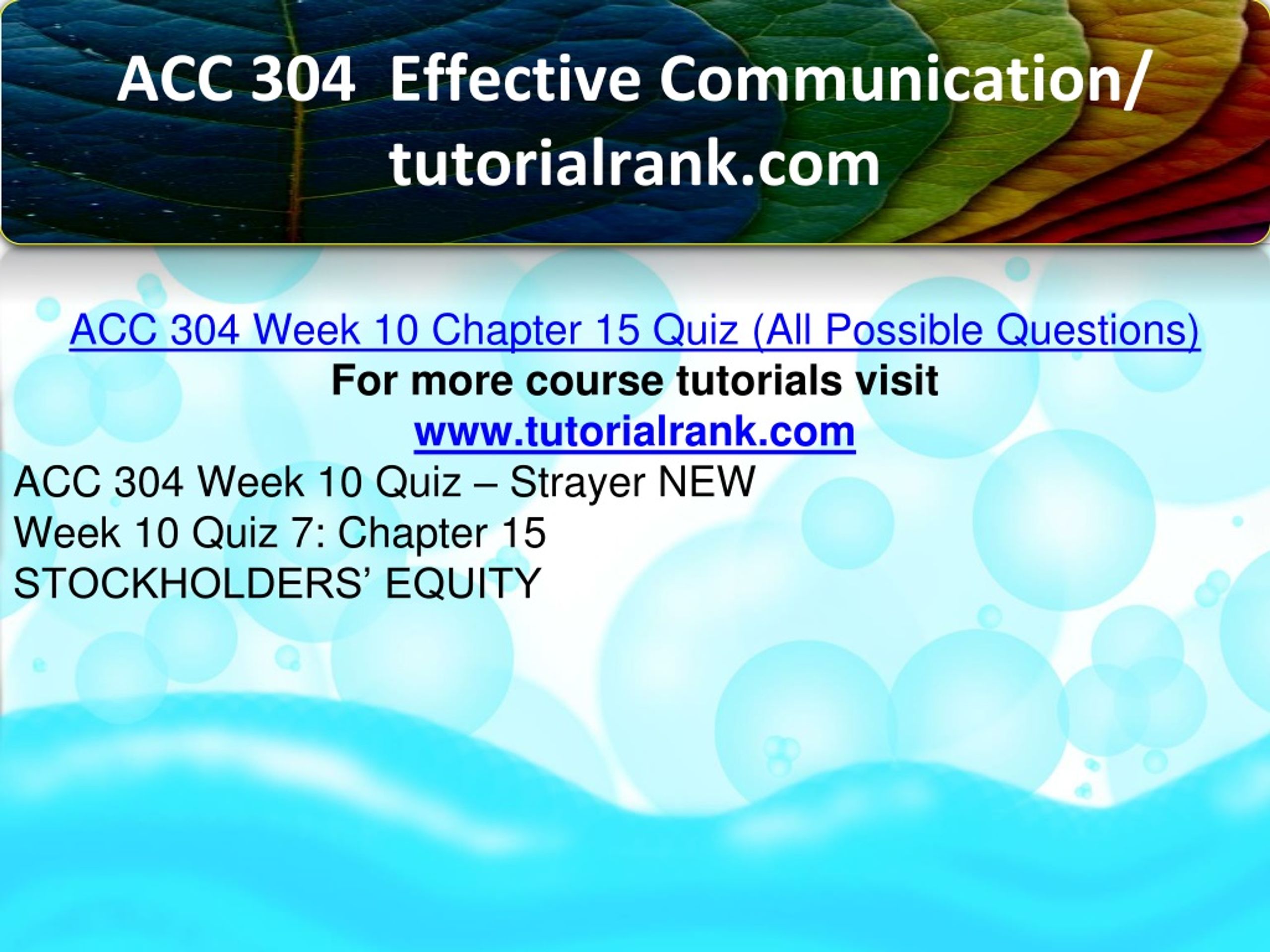 ACC 304 Effective Communication/ tutorialrank.com

ACC 304 Week 10 Chapter 15 Quiz (All Possible Questions)
For more course tutorials visit
www.tutorialrank.com

ACC 304 Week 10 Quiz – Strayer NEW
Week 10 Quiz 7: Chapter 15
STOCKHOLDERS' EQUITY